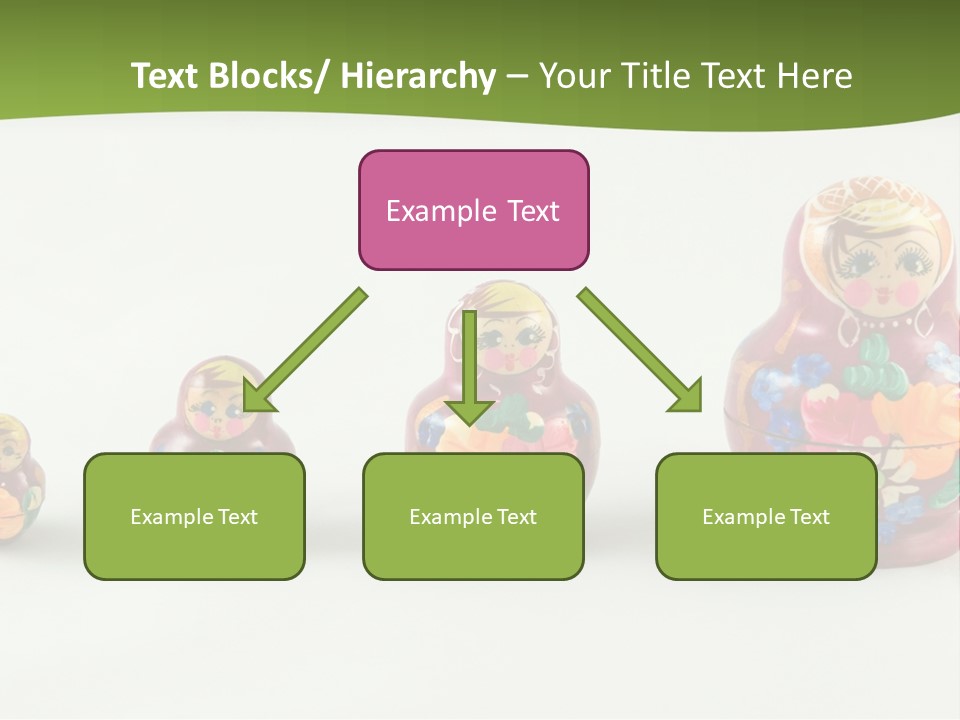 Text Blocks/ Hierarchy – Your Title Text Here

Example Text

Example Text

Example Text

Example Text